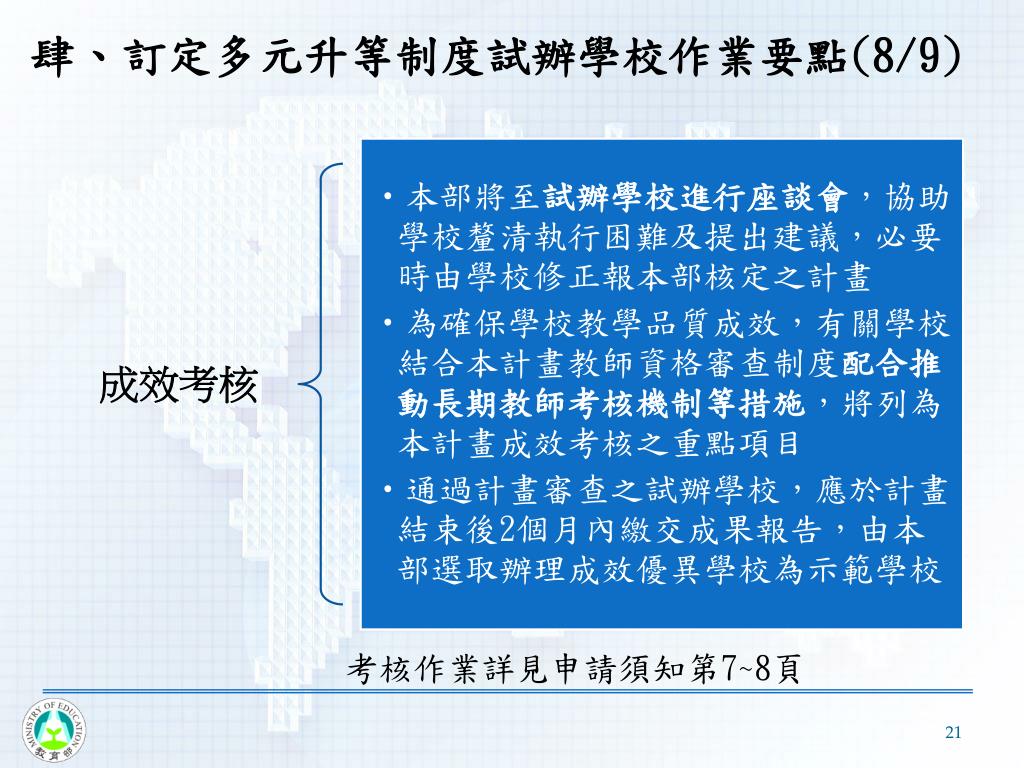 肆、訂定多元升等制度試辦學校作業要點(8/9)

成效考核

• 本部將至試辦學校進行座談會，協助學校釐清執行困難及提出建議，必要時由學校修正報本部核定之計畫

• 為確保學校教學品質成效，有關學校結合本計畫教師資格審查制度配合推動長期教師考核機制等措施，將列為本計畫成效考核之重點項目

• 通過計畫審查之試辦學校，應於計畫結束後2個月內繳交成果報告，由本部選取辦理成效優異學校為示範學校

考核作業詳見申請須知第7~8頁

MINISTRY OF EDUCATION 教育部

21